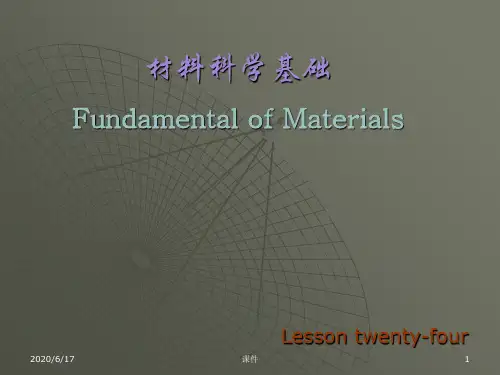 材料科学基础

Fundamental of Materials

Lesson twenty-four

2020/6/17 课件 1